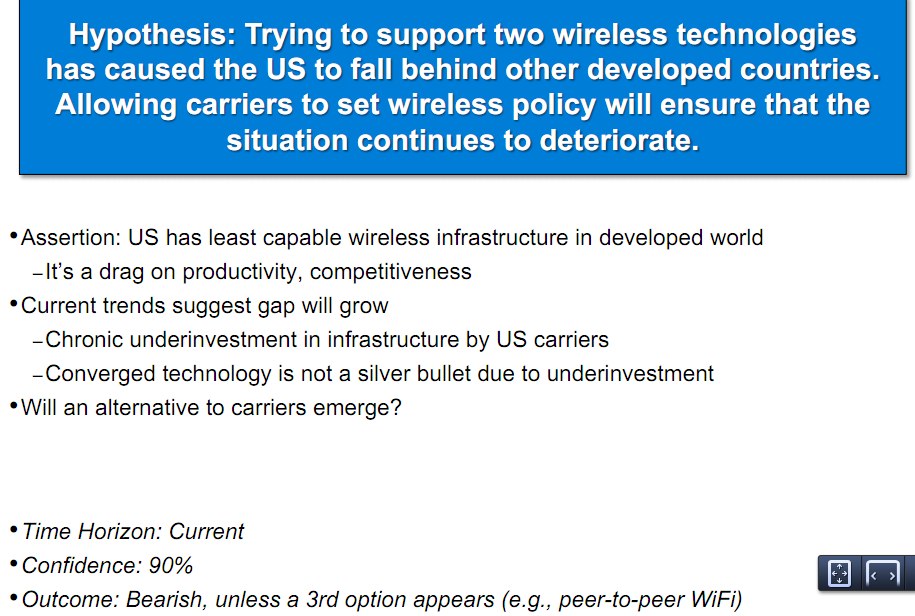 Hypothesis: Trying to support two wireless technologies has caused the US to fall behind other developed countries. Allowing carriers to set wireless policy will ensure that the situation continues to deteriorate.

• Assertion: US has least capable wireless infrastructure in developed world
– It's a drag on productivity, competitiveness
• Current trends suggest gap will grow
– Chronic underinvestment in infrastructure by US carriers
– Converged technology is not a silver bullet due to underinvestment
• Will an alternative to carriers emerge?

• Time Horizon: Current
• Confidence: 90%
• Outcome: Bearish, unless a 3rd option appears (e.g., peer-to-peer WiFi)